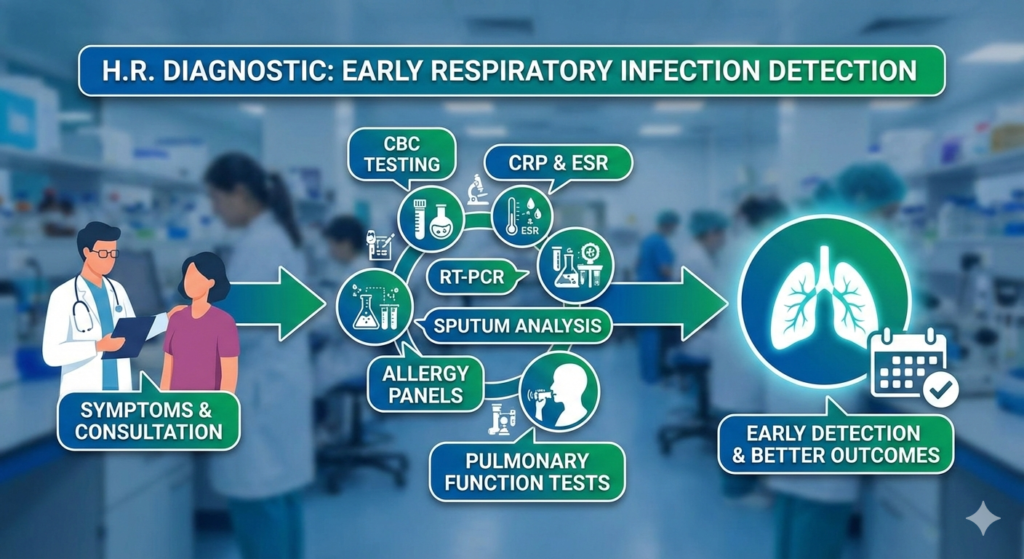 H.R. DIAGNOSTIC: EARLY RESPIRATORY INFECTION DETECTION

SYMPTOMS & CONSULTATION

CBC TESTING

CRP & ESR

ESR

RT-PCR

SPUTUM ANALYSIS

ALLERGY PANELS

PULMONARY FUNCTION TESTS

EARLY DETECTION & BETTER OUTCOMES